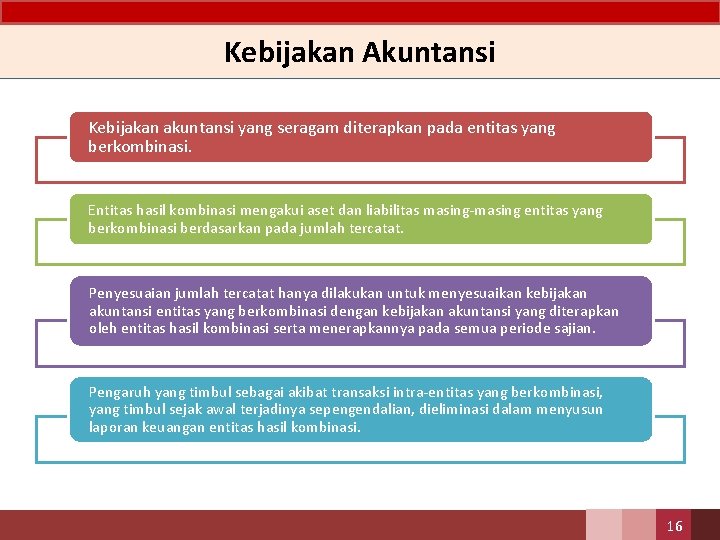 Kebijakan Akuntansi

Kebijakan akuntansi yang seragam diterapkan pada entitas yang berkombinasi.

Entitas hasil kombinasi mengakui aset dan liabilitas masing-masing entitas yang berkombinasi berdasarkan pada jumlah tercatat.

Penyesuaian jumlah tercatat hanya dilakukan untuk menyesuaikan kebijakan akuntansi entitas yang berkombinasi dengan kebijakan akuntansi yang diterapkan oleh entitas hasil kombinasi serta menerapkannya pada semua periode sajian.

Pengaruh yang timbul sebagai akibat transaksi intra-entitas yang berkombinasi, yang timbul sejak awal terjadinya sepengendalian, dieliminasi dalam menyusun laporan keuangan entitas hasil kombinasi.

16